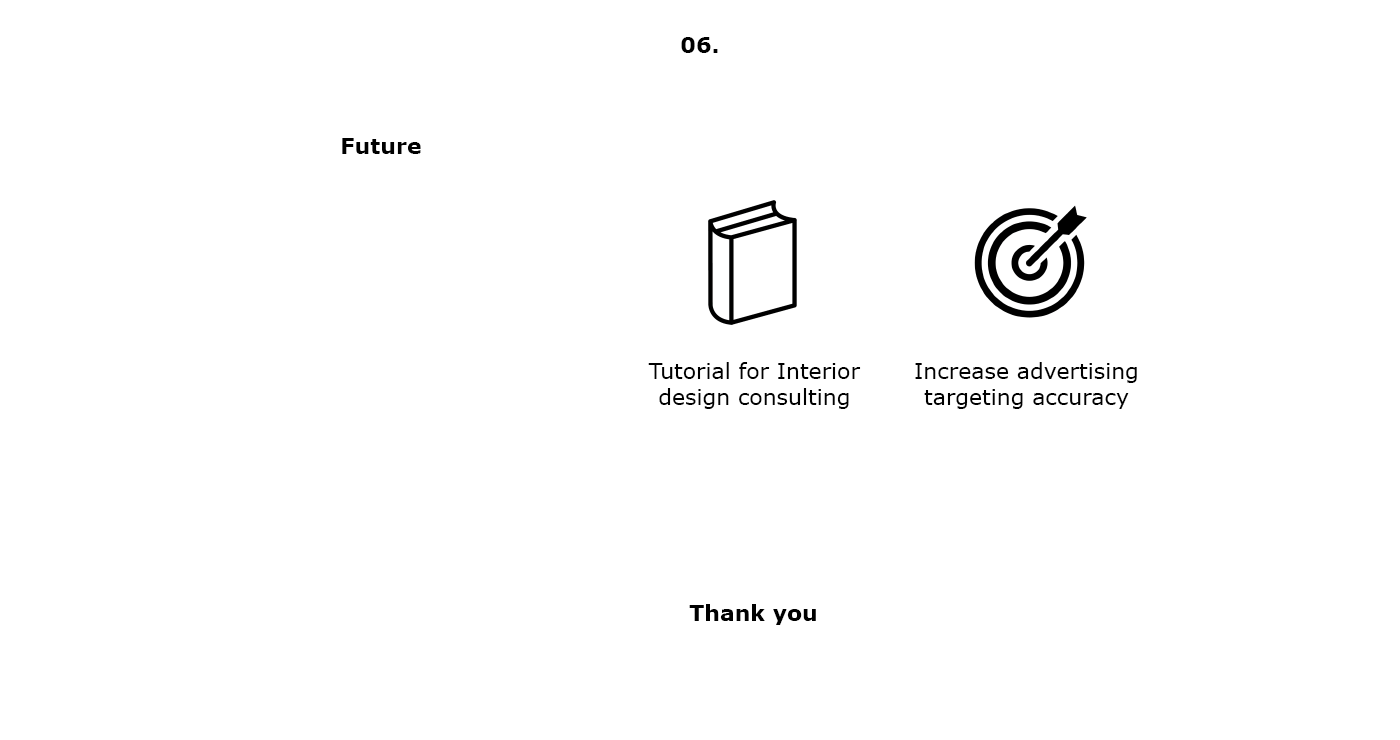 06.

Future

Tutorial for Interior design consulting

Increase advertising targeting accuracy

Thank you